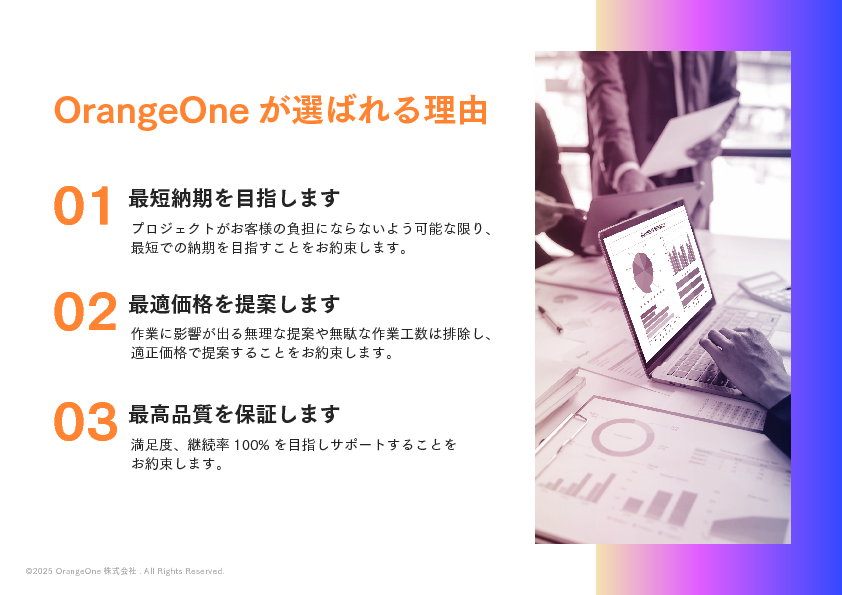 OrangeOne が選ばれる理由

01 最短納期を目指します

プロジェクトがお客様の負担にならないよう可能な限り、最短での納期を目指すことをお約束します。

02 最適価格を提案します

作業に影響が出る無理な提案や無駄な作業工数は排除し、適正価格で提案することをお約束します。

03 最高品質を保証します

満足度、継続率 100% を目指しサポートすることをお約束します。

©2025 OrangeOne 株式会社 . All Rights Reserved.